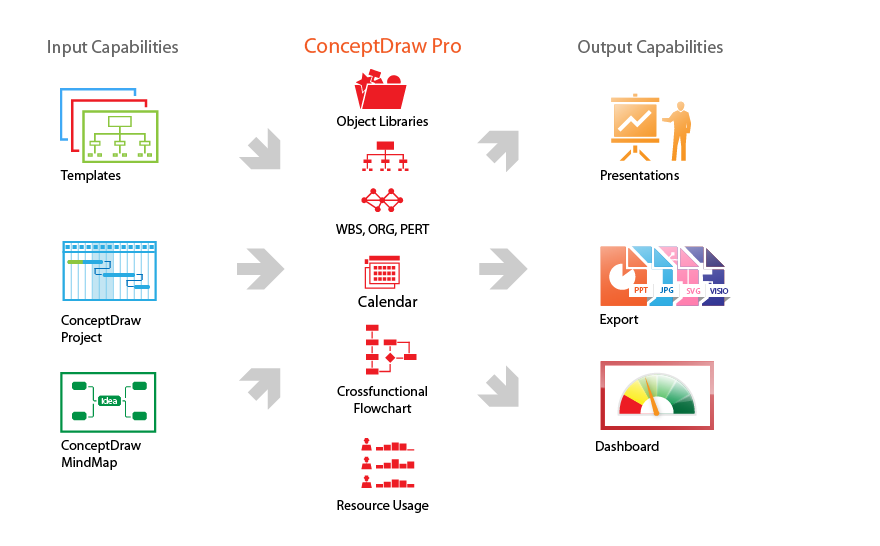 Input Capabilities

Templates

ConceptDraw Project

Idea

ConceptDraw MindMap

ConceptDraw Pro

Object Libraries

WBS, ORG, PERT

Calendar

Crossfunctional Flowchart

Resource Usage

Output Capabilities

Presentations

PPT JPG SVG VISIO

Export

Dashboard